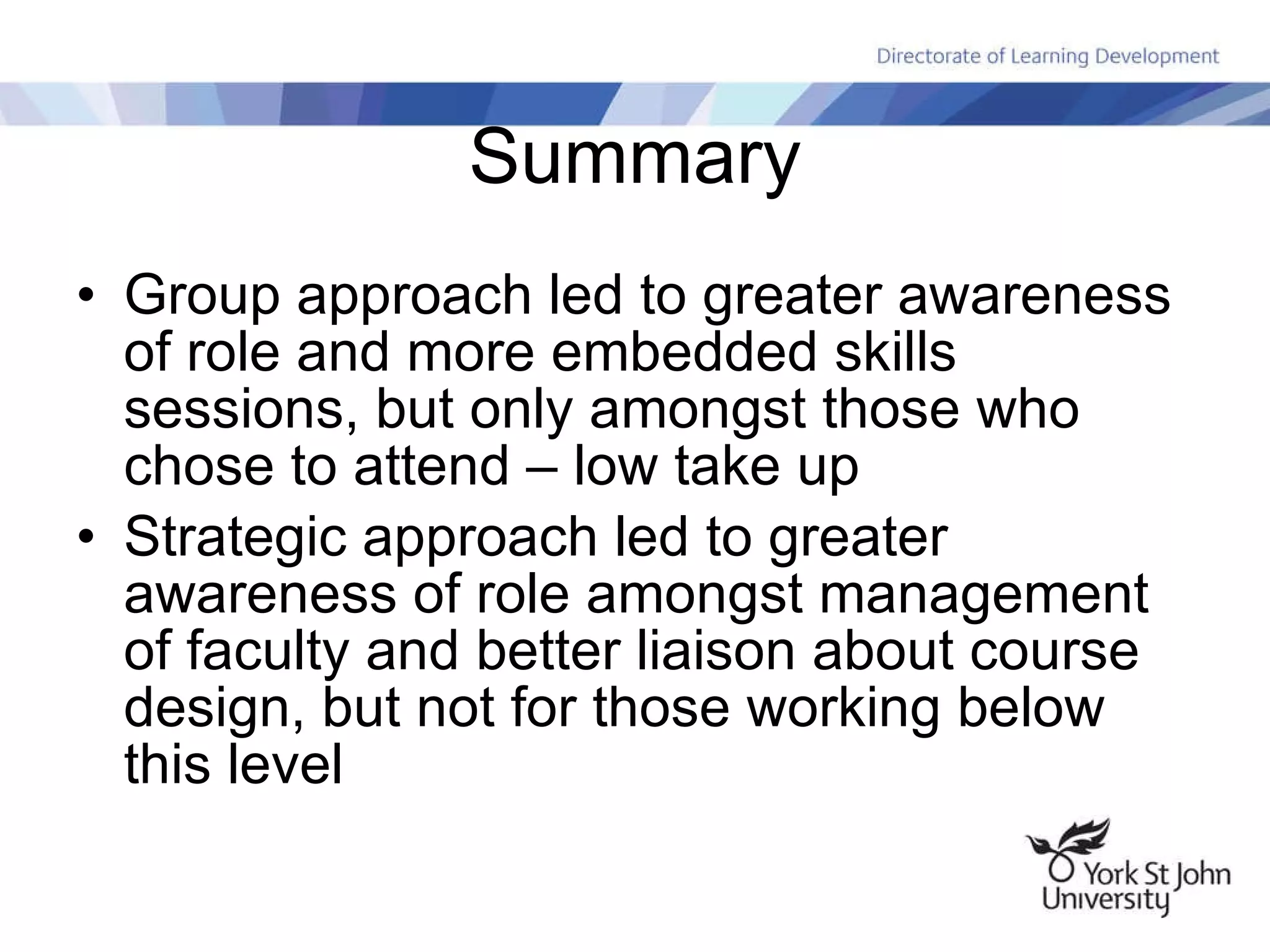 Directorate of Learning Development

Summary

• Group approach led to greater awareness of role and more embedded skills sessions, but only amongst those who chose to attend – low take up
• Strategic approach led to greater awareness of role amongst management of faculty and better liaison about course design, but not for those working below this level

York St John University